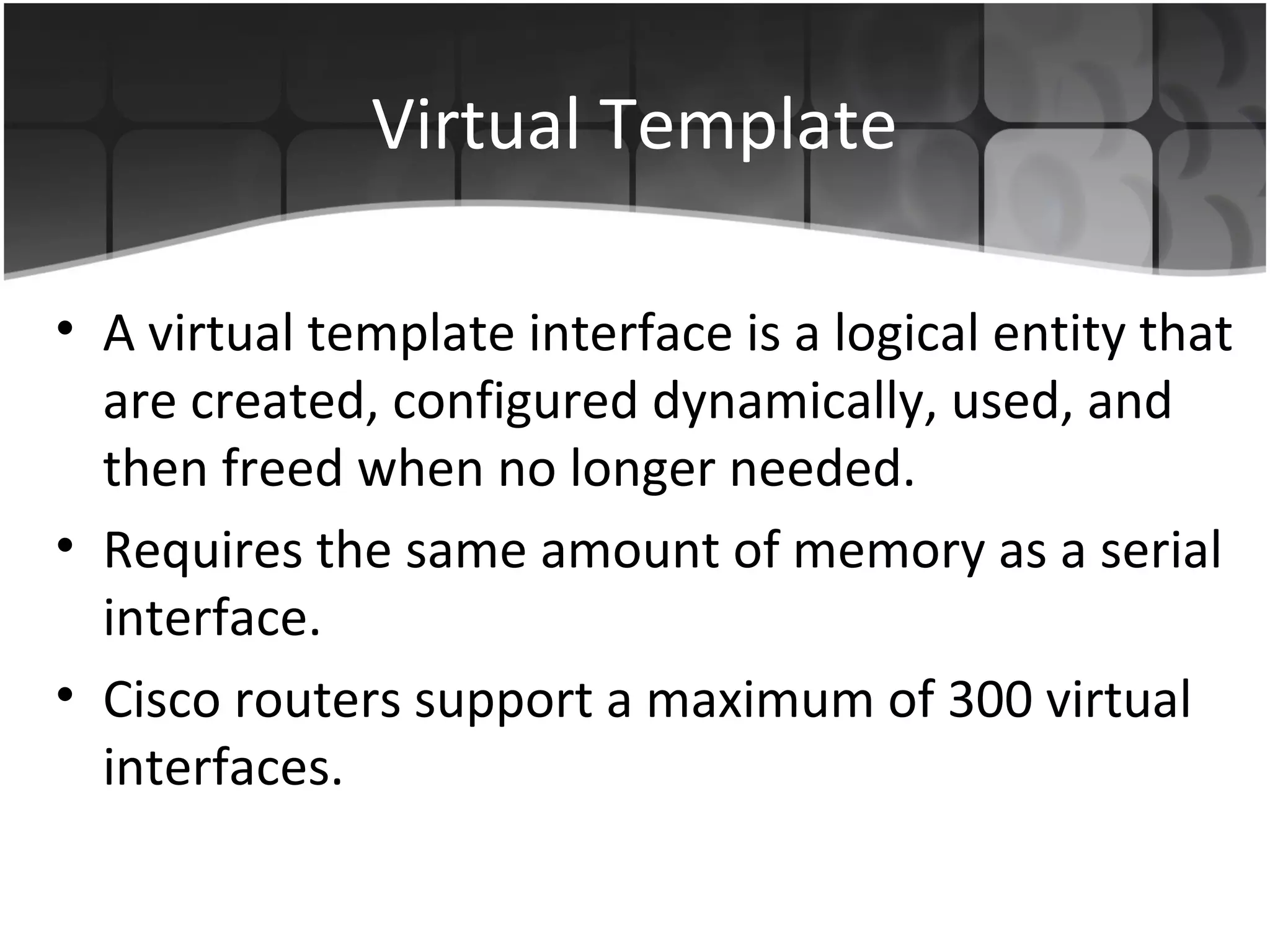 Virtual Template

• A virtual template interface is a logical entity that are created, configured dynamically, used, and then freed when no longer needed.
• Requires the same amount of memory as a serial interface.
• Cisco routers support a maximum of 300 virtual interfaces.